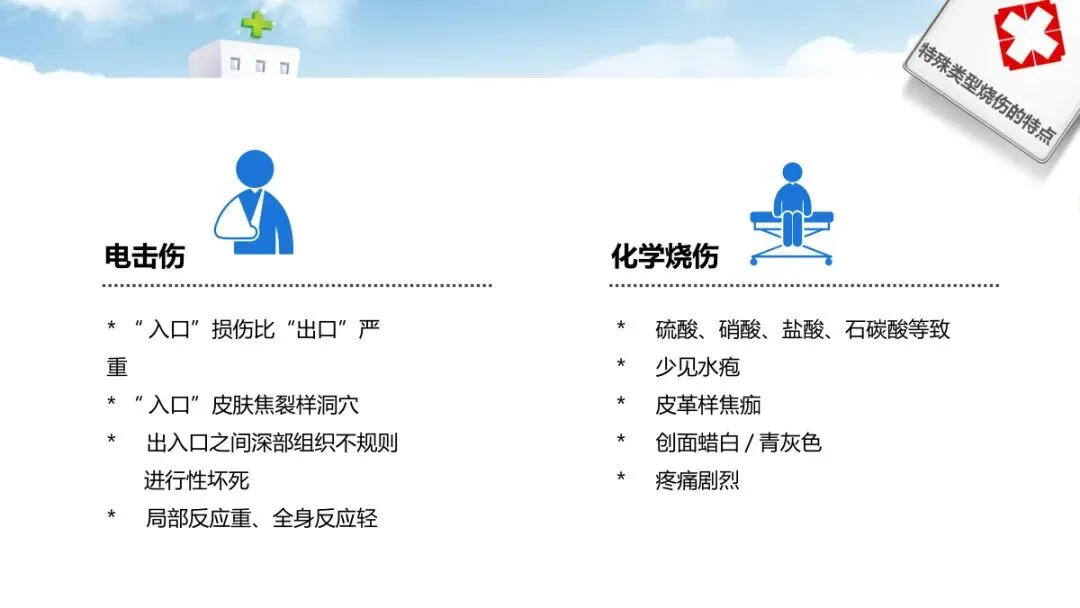 特殊类型烧伤的特点

电击伤

* “入口”损伤比“出口”严重
* “入口”皮肤焦裂样洞穴
* 出入口之间深部组织不规则进行性坏死
* 局部反应重、全身反应轻

化学烧伤

* 硫酸、硝酸、盐酸、石碳酸等致
* 少见水疱
* 皮革样焦痂
* 创面蜡白 / 青灰色
* 疼痛剧烈